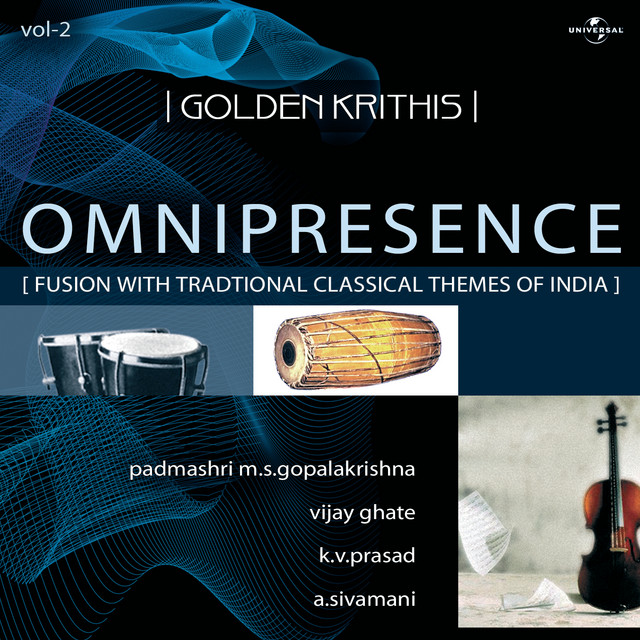 vol-2

UNIVERSAL

| GOLDEN KRITHIS |

OMNIPRESENCE

[ FUSION WITH TRADTIONAL CLASSICAL THEMES OF INDIA ]

padmashri m.s.gopalakrishna

vijay ghate

k.v.prasad

a.sivamani